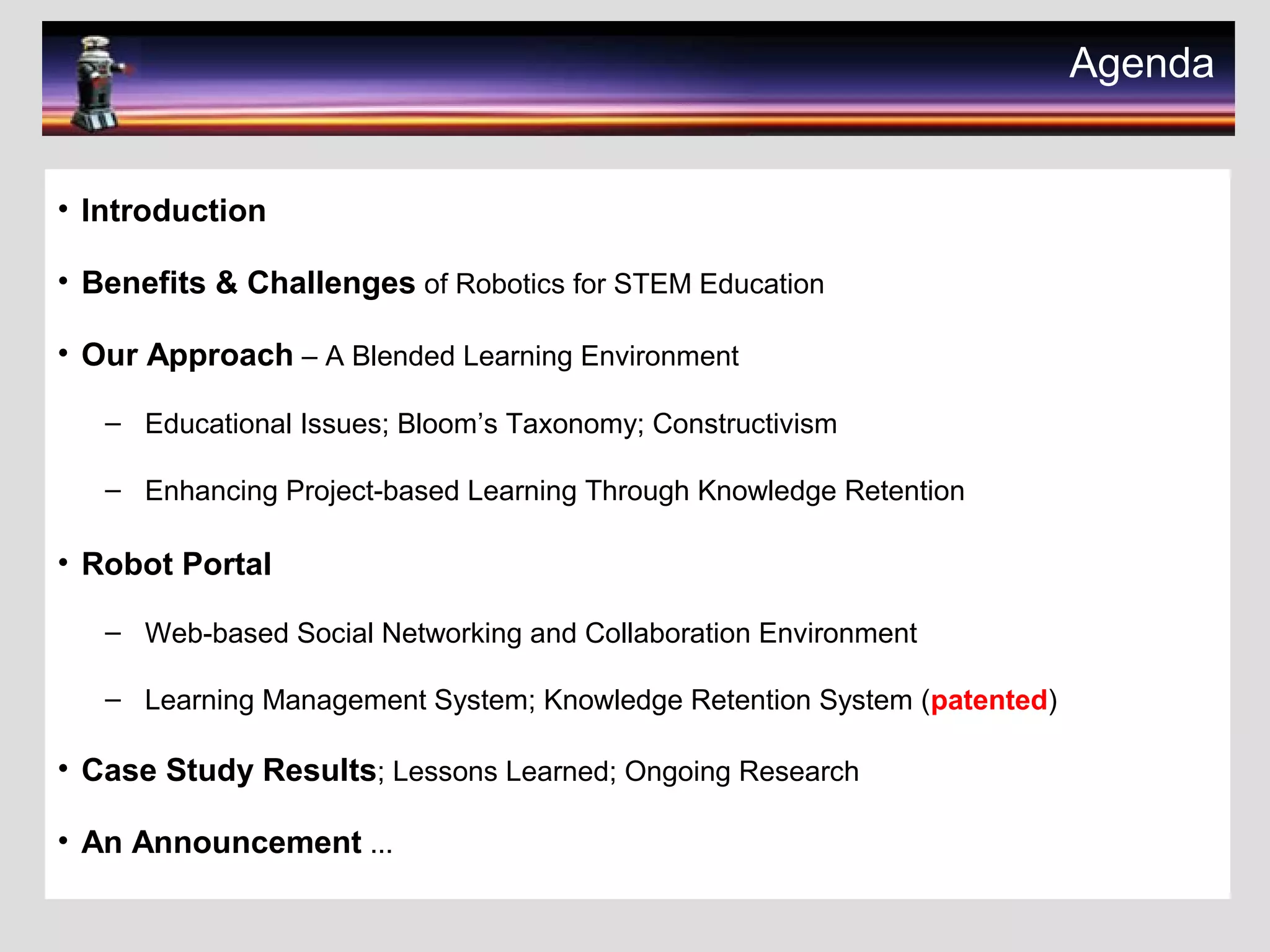 Agenda

• Introduction

• Benefits & Challenges of Robotics for STEM Education

• Our Approach – A Blended Learning Environment

– Educational Issues; Bloom’s Taxonomy; Constructivism

– Enhancing Project-based Learning Through Knowledge Retention

• Robot Portal

– Web-based Social Networking and Collaboration Environment

– Learning Management System; Knowledge Retention System (patented)

• Case Study Results; Lessons Learned; Ongoing Research

• An Announcement ...